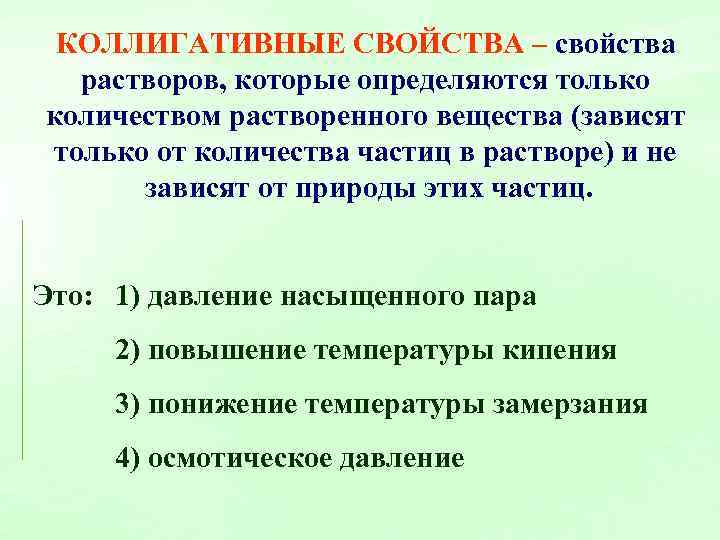 КОЛЛИГАТИВНЫЕ СВОЙСТВА – свойства растворов, которые определяются только количеством растворенного вещества (зависят только от количества частиц в растворе) и не зависят от природы этих частиц.

Это: 1) давление насыщенного пара

2) повышение температуры кипения

3) понижение температуры замерзания

4) осмотическое давление